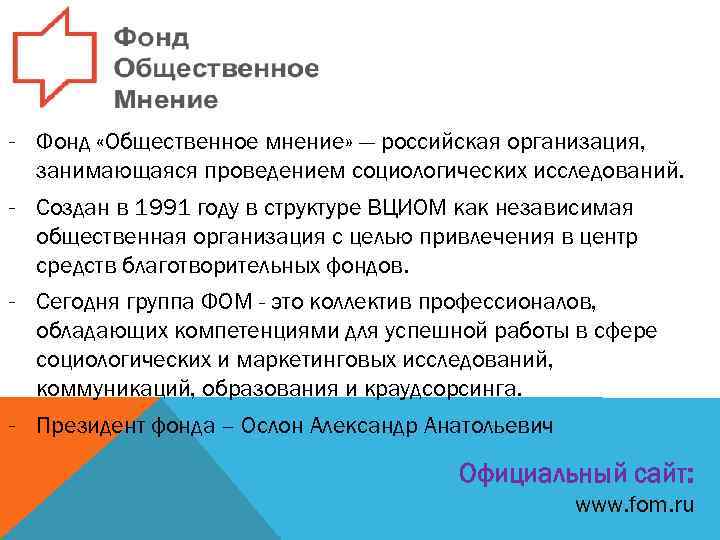 Фонд
Общественное
Мнение

- Фонд «Общественное мнение» — российская организация, занимающаяся проведением социологических исследований.
- Создан в 1991 году в структуре ВЦИОМ как независимая общественная организация с целью привлечения в центр средств благотворительных фондов.
- Сегодня группа ФОМ - это коллектив профессионалов, обладающих компетенциями для успешной работы в сфере социологических и маркетинговых исследований, коммуникаций, образования и краудсорсинга.
- Президент фонда – Ослон Александр Анатольевич

Официальный сайт:
www.fom.ru